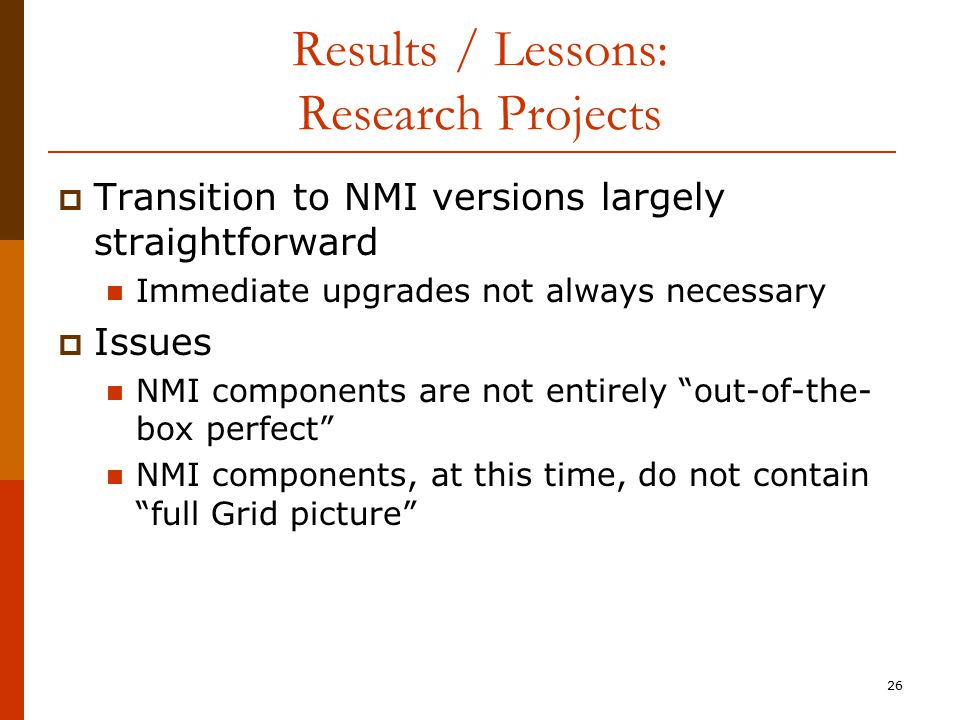 Results / Lessons:
Research Projects

Transition to NMI versions largely straightforward

Immediate upgrades not always necessary

Issues

NMI components are not entirely “out-of-the-box perfect”

NMI components, at this time, do not contain “full Grid picture”

26